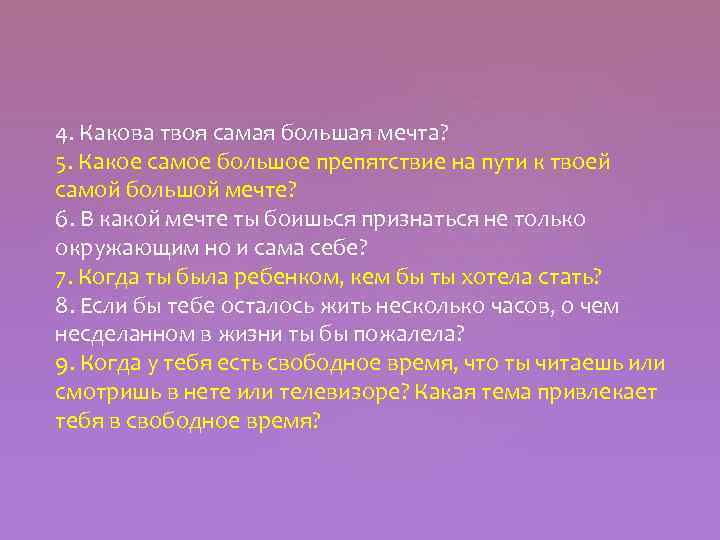 4. Какова твоя самая большая мечта?
5. Какое самое большое препятствие на пути к твоей самой большой мечте?
6. В какой мечте ты боишься признаться не только окружающим но и сама себе?
7. Когда ты была ребенком, кем бы ты хотела стать?
8. Если бы тебе осталось жить несколько часов, о чем несделанном в жизни ты бы пожалела?
9. Когда у тебя есть свободное время, что ты читаешь или смотришь в нете или телевизоре? Какая тема привлекает тебя в свободное время?